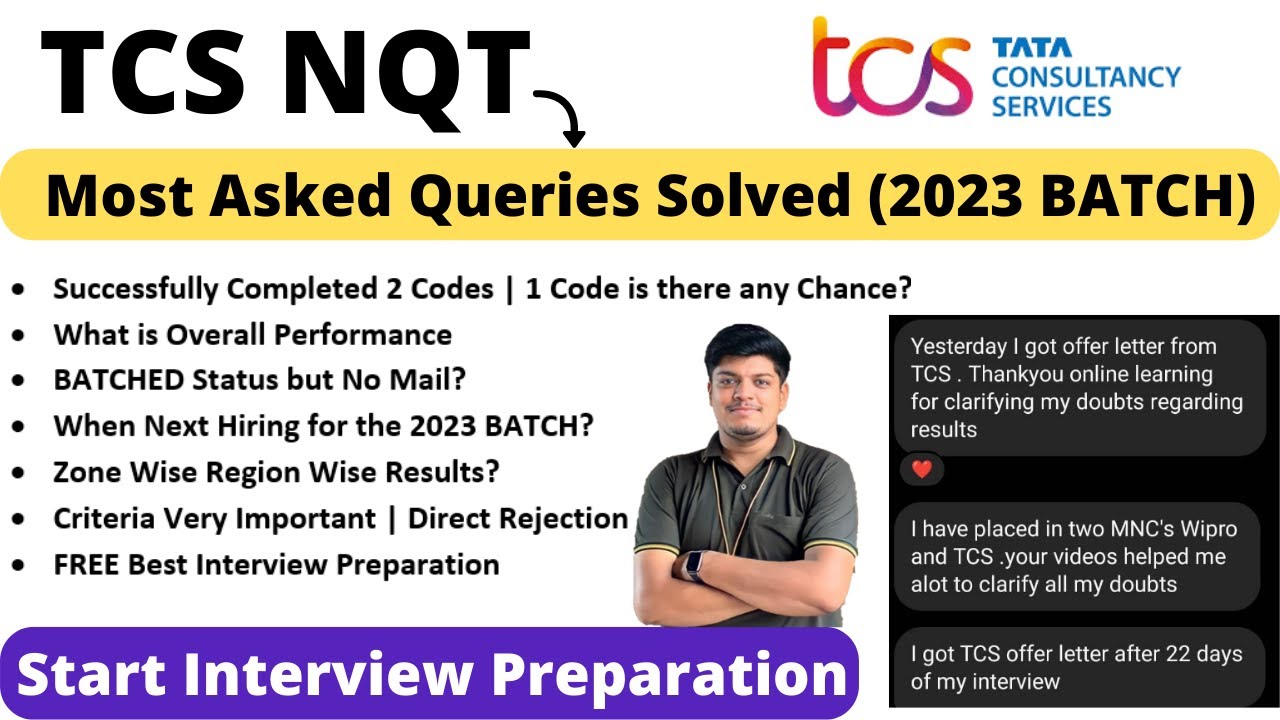 TCS NQT

tcs TATA CONSULTANCY SERVICES

Most Asked Queries Solved (2023 BATCH)

- Successfully Completed 2 Codes | 1 Code is there any Chance?
- What is Overall Performance
- BATCHED Status but No Mail?
- When Next Hiring for the 2023 BATCH?
- Zone Wise Region Wise Results?
- Criteria Very Important | Direct Rejection
- FREE Best Interview Preparation

Yesterday I got offer letter from TCS . Thankyou online learning for clarifying my doubts regarding results

I have placed in two MNC's Wipro and TCS .your videos helped me alot to clarify all my doubts

I got TCS offer letter after 22 days of my interview

Start Interview Preparation